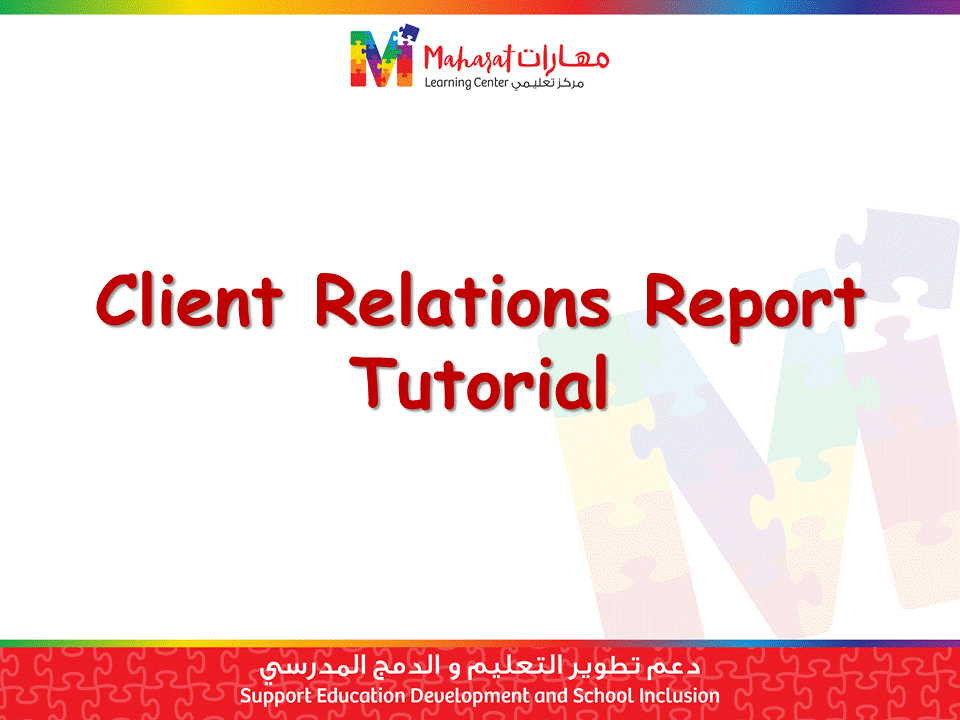 Maharat مهارات
Learning Center مركز تعليمي

Client Relations Report Tutorial

دعم تطوير التعليم و الدمج المدرسي
Support Education Development and School Inclusion